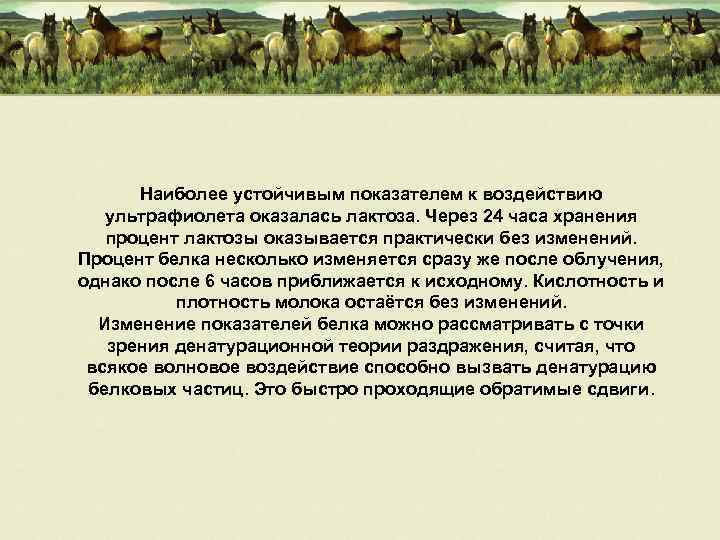 Наиболее устойчивым показателем к воздействию ультрафиолета оказалась лактоза. Через 24 часа хранения процент лактозы оказывается практически без изменений. Процент белка несколько изменяется сразу же после облучения, однако после 6 часов приближается к исходному. Кислотность и плотность молока остаётся без изменений.
Изменение показателей белка можно рассматривать с точки зрения денатурационной теории раздражения, считая, что всякое волновое воздействие способно вызвать денатурацию белковых частиц. Это быстро проходящие обратимые сдвиги.